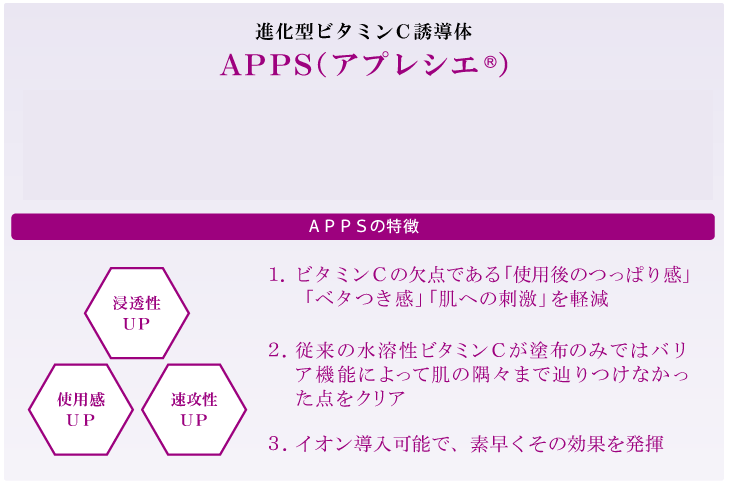 進化型ビタミンC誘導体

APPS(アプレシエ®)

APPSの特徴

浸透性
UP

使用感
UP

速攻性
UP

1. ビタミンCの欠点である「使用後のつっぱり感」「ベタつき感」「肌への刺激」を軽減

2. 従来の水溶性ビタミンCが塗布のみではバリア機能によって肌の隅々まで辿りつけなかった点をクリア

3. イオン導入可能で、素早くその効果を発揮